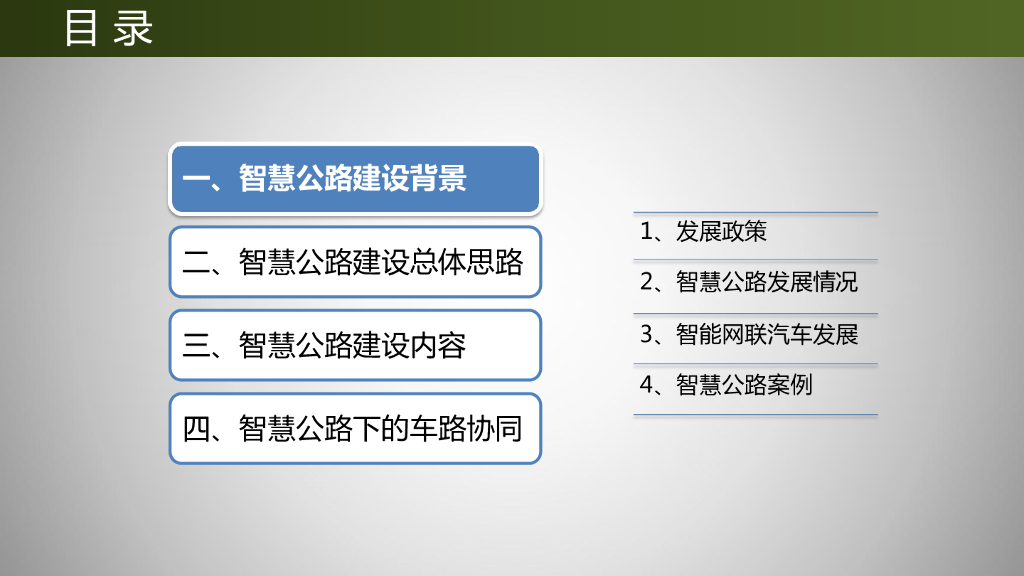 目 录

一、智慧公路建设背景

二、智慧公路建设总体思路

三、智慧公路建设内容

四、智慧公路下的车路协同

1、发展政策

2、智慧公路发展情况

3、智能网联汽车发展

4、智慧公路案例